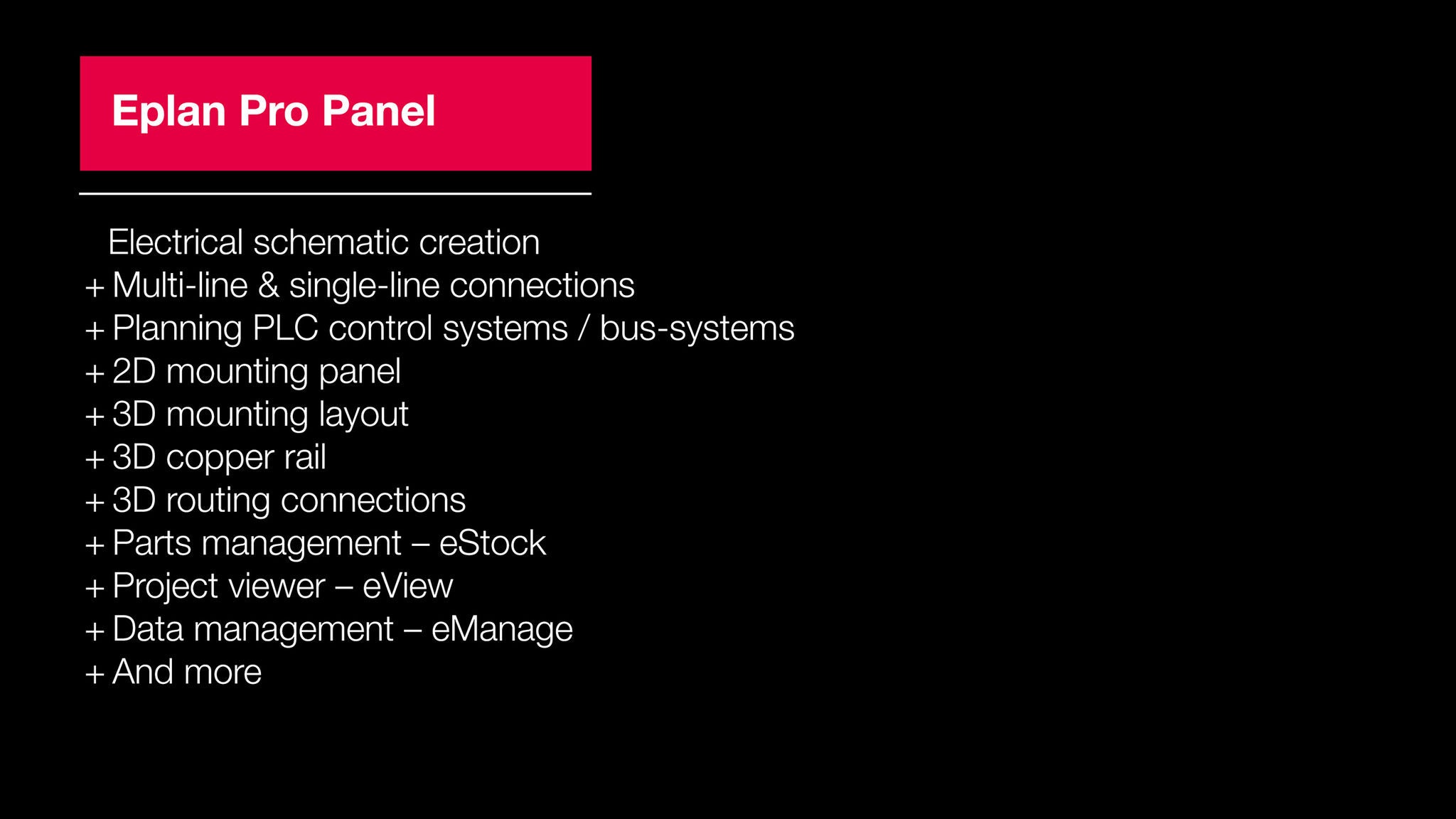 Eplan Pro Panel

Electrical schematic creation
+ Multi-line & single-line connections
+ Planning PLC control systems / bus-systems
+ 2D mounting panel
+ 3D mounting layout
+ 3D copper rail
+ 3D routing connections
+ Parts management – eStock
+ Project viewer – eView
+ Data management – eManage
+ And more